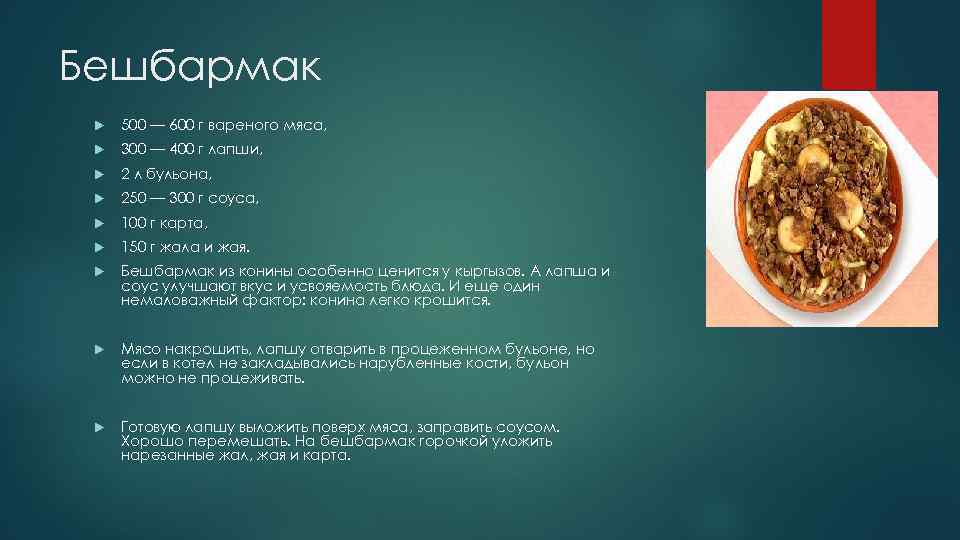 Бешбармак

500 — 600 г вареного мяса,

300 — 400 г лапши,

2 л бульона,

250 — 300 г соуса,

100 г карта,

150 г жала и жая.

Бешбармак из конины особенно ценится у кыргызов. А лапша и соус улучшают вкус и усвояемость блюда. И еще один немаловажный фактор: конина легко крошится.

Мясо накрошить, лапшу отварить в процеженном бульоне, но если в котел не закладывались нарубленные кости, бульон можно не процеживать.

Готовую лапшу выложить поверх мяса, заправить соусом. Хорошо перемешать. На бешбармак горочкой уложить нарезанные жал, жая и карта.